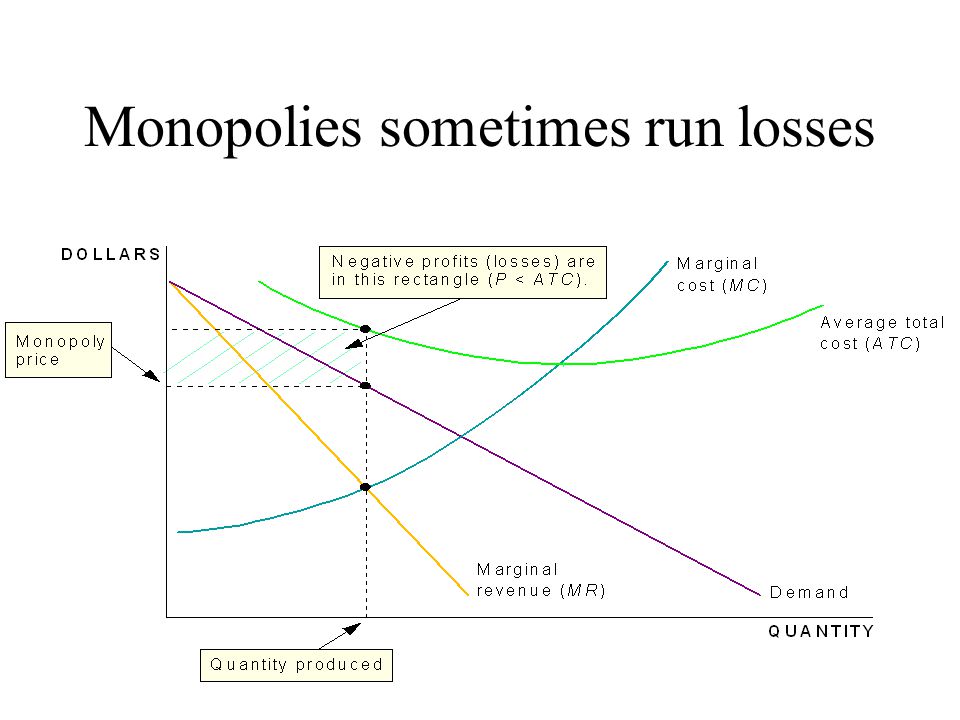 Monopolies sometimes run losses

DOLLARS

Negative profits (losses) are in this rectangle ($P < ATC$).

Marginal cost ($MC$)

Average total cost ($ATC$)

Monopoly price

Marginal revenue ($MR$)

Demand

QUANTITY

Quantity produced